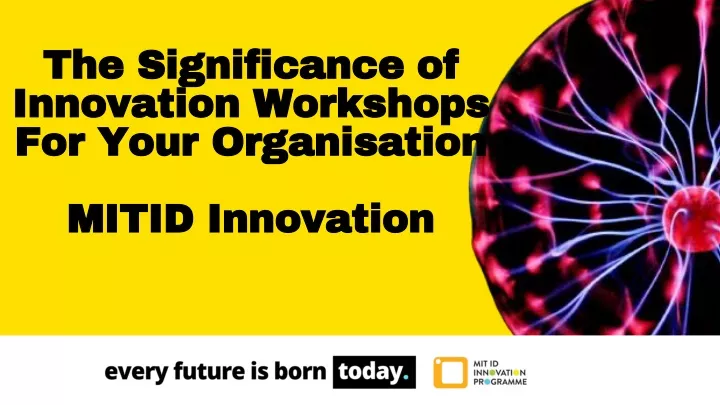 The Significance of Innovation Workshops For Your Organisation

MITID Innovation

every future is born today.

MIT ID INNOVATION PROGRAMME